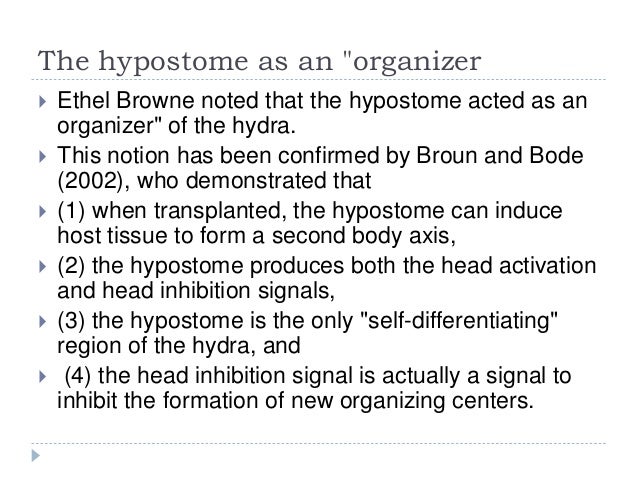 The hypostome as an "organizer

Ethel Browne noted that the hypostome acted as an organizer" of the hydra.

This notion has been confirmed by Broun and Bode (2002), who demonstrated that

(1) when transplanted, the hypostome can induce host tissue to form a second body axis,

(2) the hypostome produces both the head activation and head inhibition signals,

(3) the hypostome is the only "self-differentiating" region of the hydra, and

(4) the head inhibition signal is actually a signal to inhibit the formation of new organizing centers.